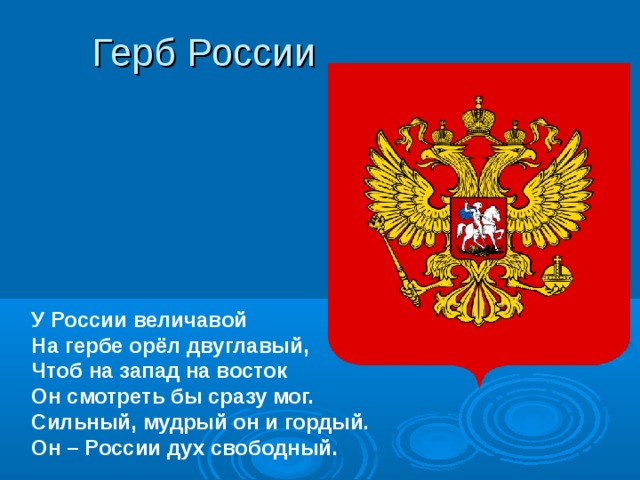 Герб России

У России величавой
На гербе орёл двуглавый,
Чтоб на запад на восток
Он смотреть бы сразу мог.
Сильный, мудрый он и гордый.
Он – России дух свободный.